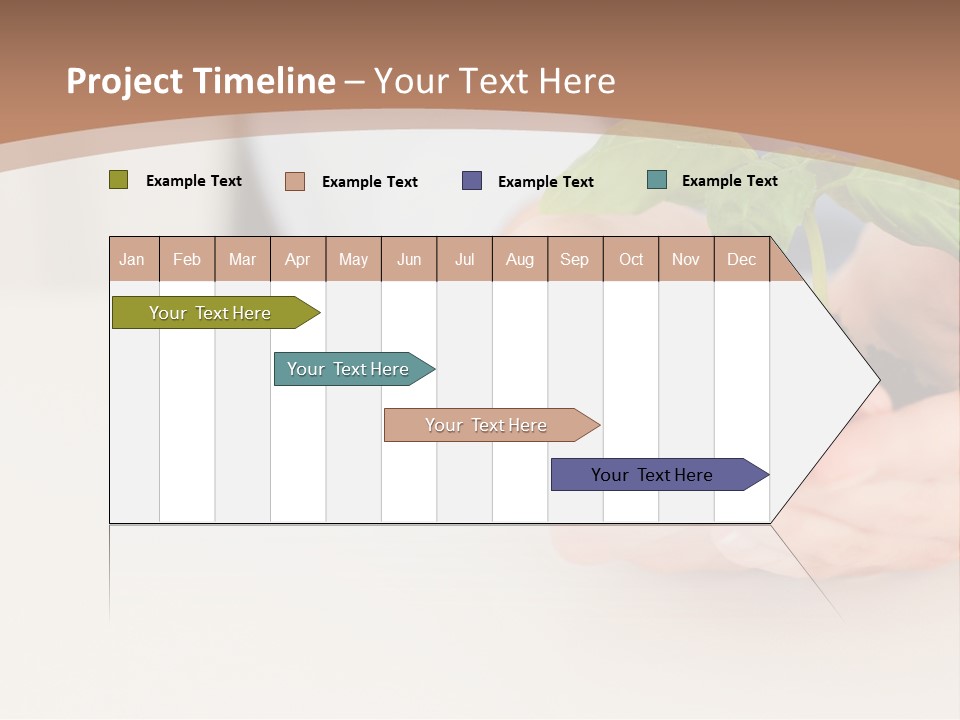 Project Timeline – Your Text Here

Example Text
Example Text
Example Text
Example Text

| Jan | Feb | Mar | Apr | May | Jun | Jul | Aug | Sep | Oct | Nov | Dec |
|---|---|---|---|---|---|---|---|---|---|---|---|

Your Text Here
Your Text Here
Your Text Here
Your Text Here